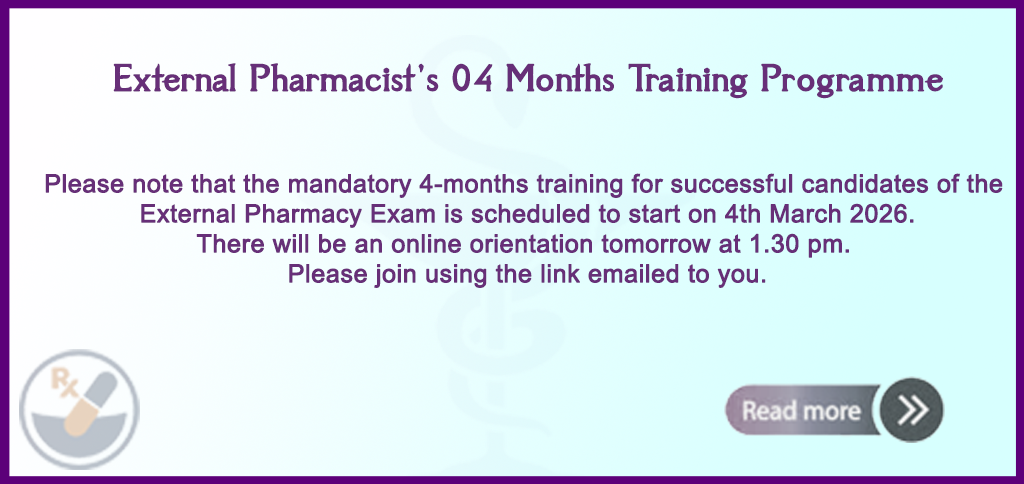 External Pharmacist's 04 Months Training Programme

Please note that the mandatory 4-months training for successful candidates of the External Pharmacy Exam is scheduled to start on 4th March 2026. There will be an online orientation tomorrow at 1.30 pm. Please join using the link emailed to you.

Rx

Read more